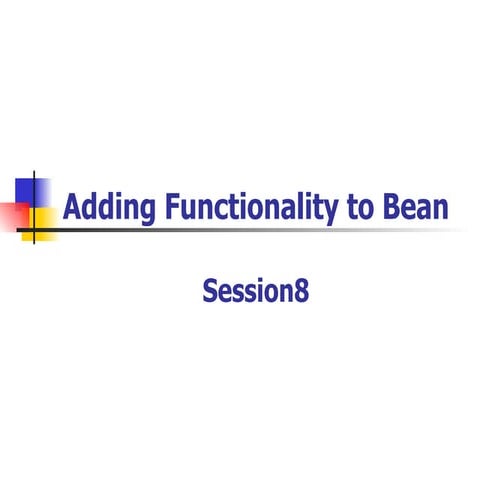 Adding Functionality to Bean

Session8